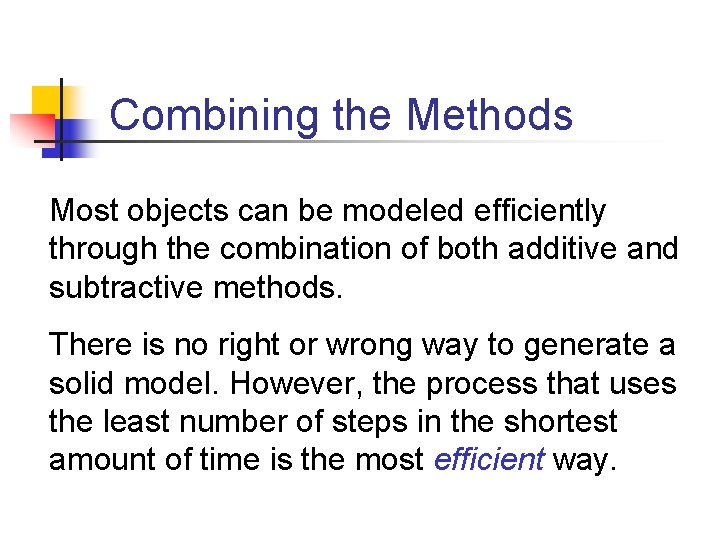 Combining the Methods

Most objects can be modeled efficiently through the combination of both additive and subtractive methods.

There is no right or wrong way to generate a solid model. However, the process that uses the least number of steps in the shortest amount of time is the most efficient way.